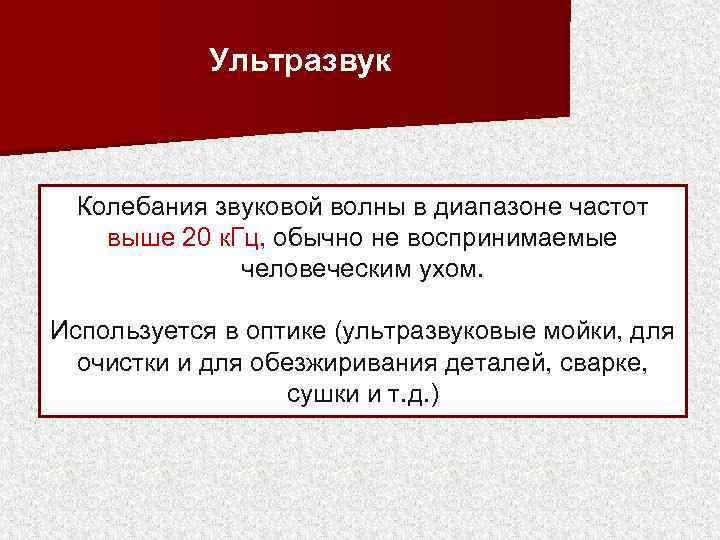 Ультразвук

Колебания звуковой волны в диапазоне частот выше 20 кГц, обычно не воспринимаемые человеческим ухом.

Используется в оптике (ультразвуковые мойки, для очистки и для обезжиривания деталей, сварке, сушки и т.д.)